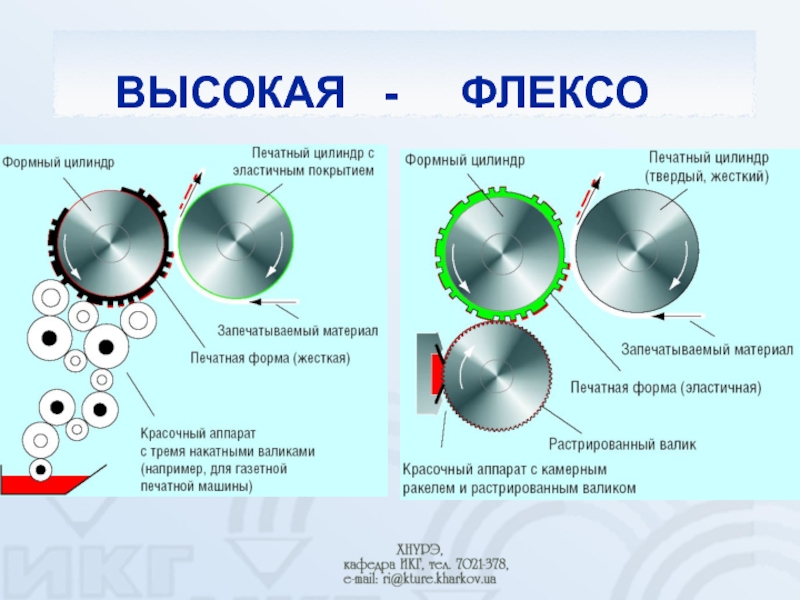 ВЫСОКАЯ - ФЛЕКСО

Формный цилиндр

Печатный цилиндр с эластичным покрытием

Запечатываемый материал

Печатная форма (жесткая)

Красочный аппарат с тремя накатными валиками (например, для газетной печатной машины)

Формный цилиндр

Печатный цилиндр (твердый, жесткий)

Запечатываемый материал

Печатная форма (эластичная)

Растрированный валик

Красочный аппарат с камерным ракелем и растрированным валиком

ИКГ

ХНУРЭ, кафедра ИКГ, тел. 7021-378, e-mail: ri@kture.kharkov.ua